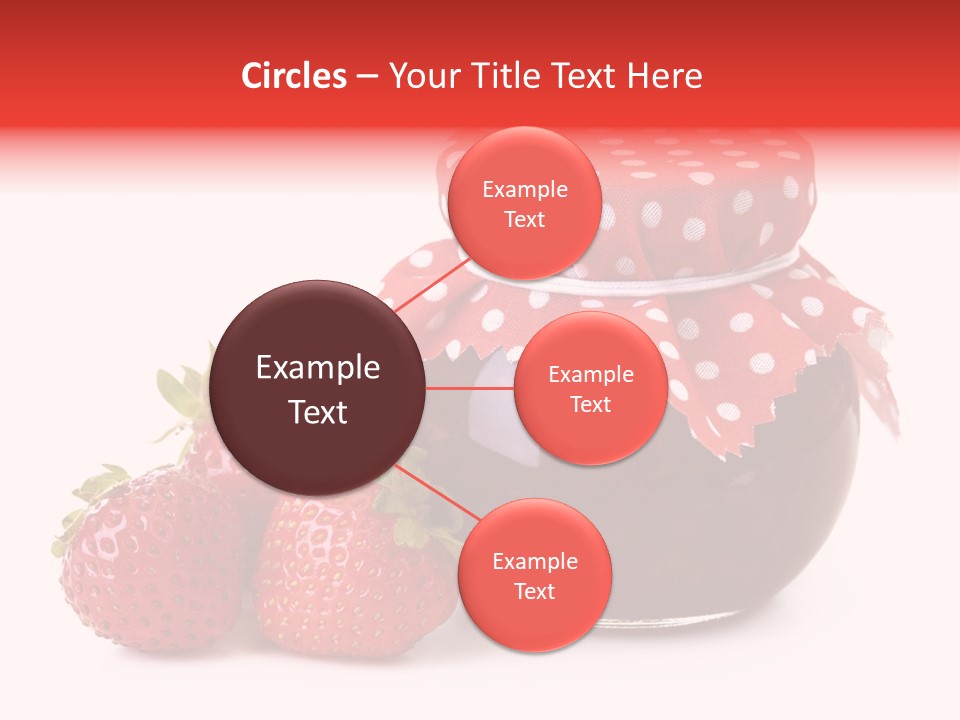 Circles – Your Title Text Here

Example Text

Example Text

Example Text

Example Text